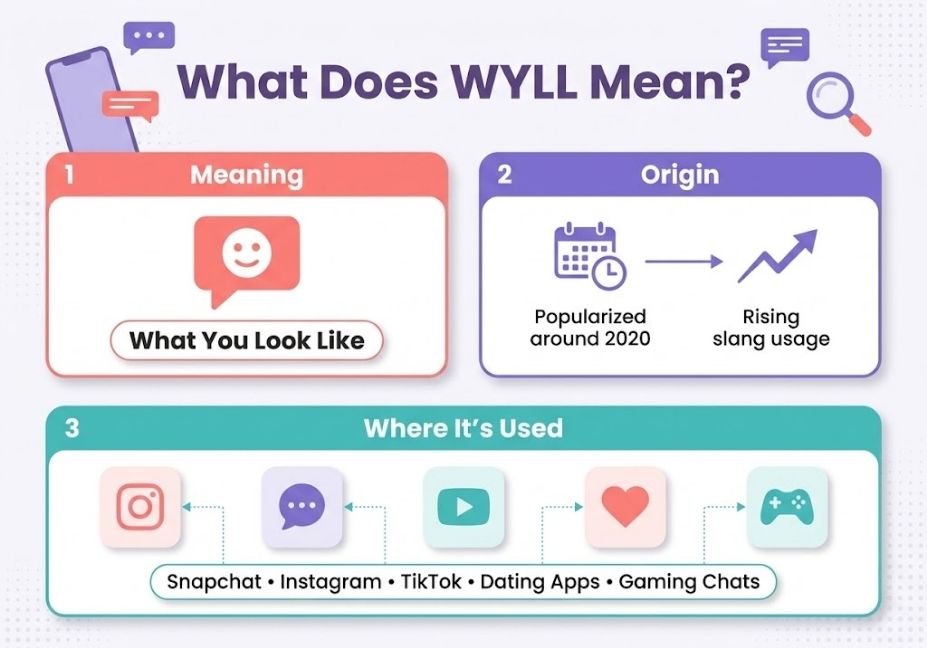 What Does WYLL Mean?

1 Meaning

What You Look Like

2 Origin

Popularized around 2020

Rising slang usage

3 Where It's Used

Snapchat • Instagram • TikTok • Dating Apps • Gaming Chats